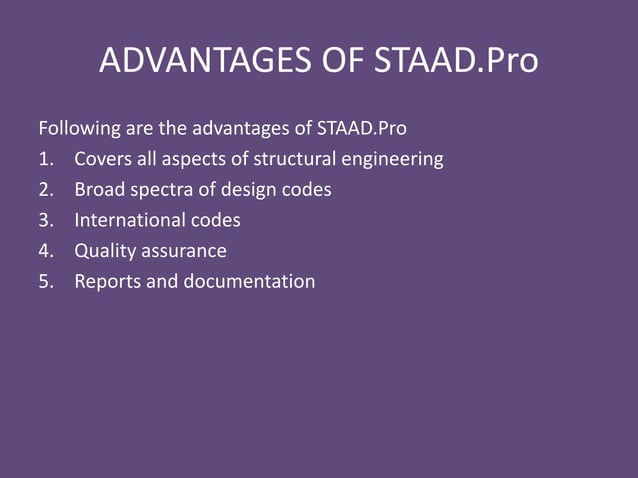 ADVANTAGES OF STAAD.Pro

Following are the advantages of STAAD.Pro
1. Covers all aspects of structural engineering
2. Broad spectra of design codes
3. International codes
4. Quality assurance
5. Reports and documentation